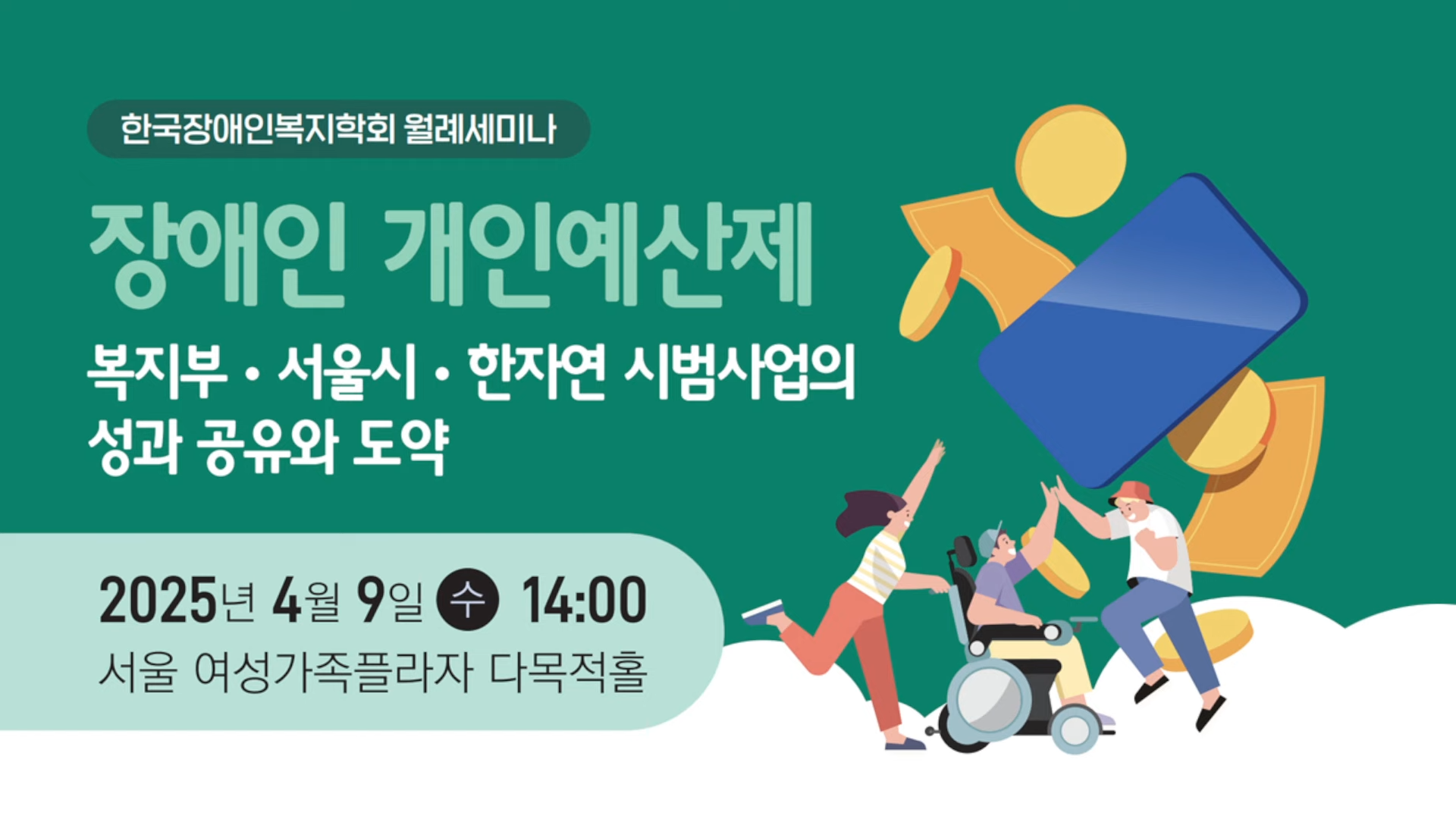 한국장애인복지학회 월례세미나

장애인 개인예산제

복지부 · 서울시 · 한자연 시범사업의
성과 공유와 도약

2025년 4월 9일 수 14:00
서울 여성가족플라자 다목적홀